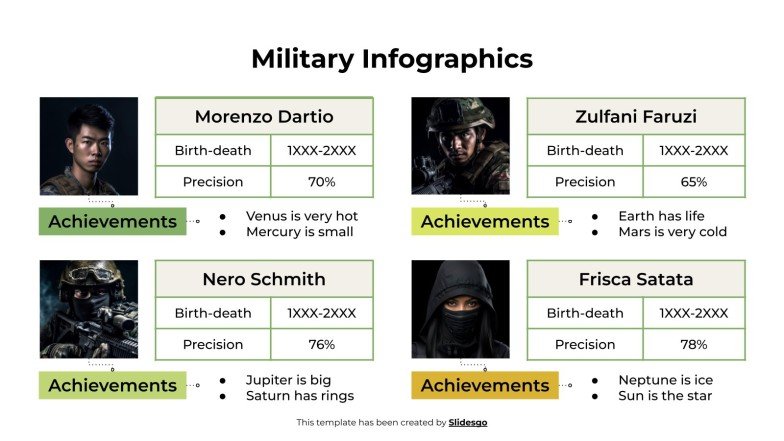 Military Infographics

| Morenzo Dartio | |
|---|---|
| Birth-death | 1XXX-2XXX |
| Precision | 70% |

Achievements
- Venus is very hot
- Mercury is small

| Zulfani Faruzi | |
|---|---|
| Birth-death | 1XXX-2XXX |
| Precision | 65% |

Achievements
- Earth has life
- Mars is very cold

| Nero Schmith | |
|---|---|
| Birth-death | 1XXX-2XXX |
| Precision | 76% |

Achievements
- Jupiter is big
- Saturn has rings

| Frisca Satata | |
|---|---|
| Birth-death | 1XXX-2XXX |
| Precision | 78% |

Achievements
- Neptune is ice
- Sun is the star

This template has been created by Slidesgo